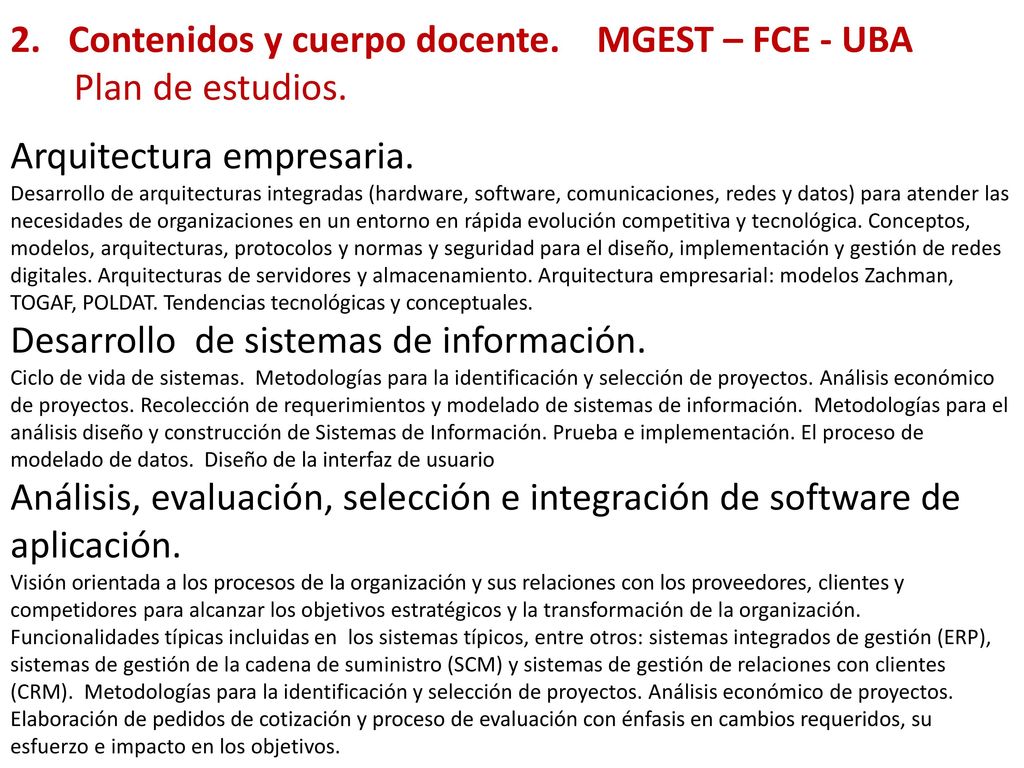 2. Contenidos y cuerpo docente. MGEST – FCE - UBA
Plan de estudios.

Arquitectura empresaria.
Desarrollo de arquitecturas integradas (hardware, software, comunicaciones, redes y datos) para atender las necesidades de organizaciones en un entorno en rápida evolución competitiva y tecnológica. Conceptos, modelos, arquitecturas, protocolos y normas y seguridad para el diseño, implementación y gestión de redes digitales. Arquitecturas de servidores y almacenamiento. Arquitectura empresarial: modelos Zachman, TOGAF, POLDAT. Tendencias tecnológicas y conceptuales.
Desarrollo de sistemas de información.
Ciclo de vida de sistemas. Metodologías para la identificación y selección de proyectos. Análisis económico de proyectos. Recolección de requerimientos y modelado de sistemas de información. Metodologías para el análisis diseño y construcción de Sistemas de Información. Prueba e implementación. El proceso de modelado de datos. Diseño de la interfaz de usuario
Análisis, evaluación, selección e integración de software de aplicación.
Visión orientada a los procesos de la organización y sus relaciones con los proveedores, clientes y competidores para alcanzar los objetivos estratégicos y la transformación de la organización. Funcionalidades típicas incluidas en los sistemas típicos, entre otros: sistemas integrados de gestión (ERP), sistemas de gestión de la cadena de suministro (SCM) y sistemas de gestión de relaciones con clientes (CRM). Metodologías para la identificación y selección de proyectos. Análisis económico de proyectos. Elaboración de pedidos de cotización y proceso de evaluación con énfasis en cambios requeridos, su esfuerzo e impacto en los objetivos.